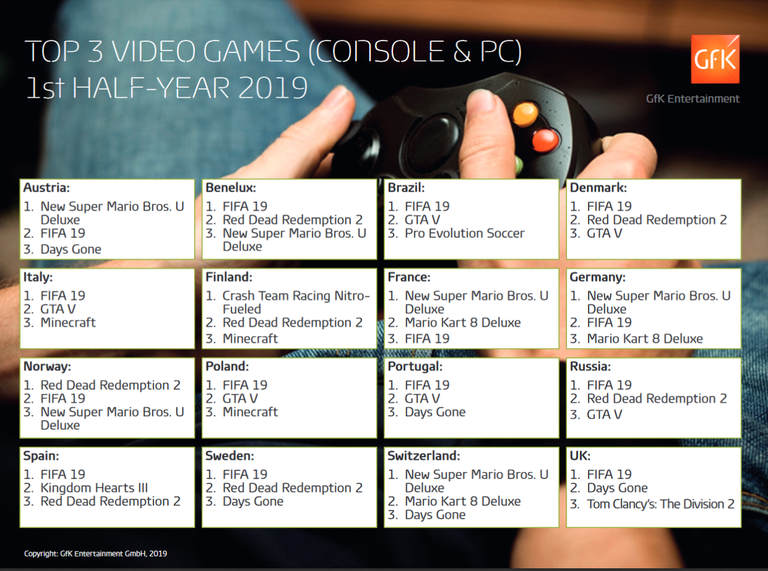 TOP 3 VIDEO GAMES (CONSOLE & PC)
1st HALF-YEAR 2019

GfK
GfK Entertainment

Austria:
1. New Super Mario Bros. U Deluxe
2. FIFA 19
3. Days Gone

Benelux:
1. FIFA 19
2. Red Dead Redemption 2
3. New Super Mario Bros. U Deluxe

Brazil:
1. FIFA 19
2. GTA V
3. Pro Evolution Soccer

Denmark:
1. FIFA 19
2. Red Dead Redemption 2
3. GTA V

Italy:
1. FIFA 19
2. GTA V
3. Minecraft

Finland:
1. Crash Team Racing Nitro-Fueled
2. Red Dead Redemption 2
3. Minecraft

France:
1. New Super Mario Bros. U Deluxe
2. Mario Kart 8 Deluxe
3. FIFA 19

Germany:
1. New Super Mario Bros. U Deluxe
2. FIFA 19
3. Mario Kart 8 Deluxe

Norway:
1. Red Dead Redemption 2
2. FIFA 19
3. New Super Mario Bros. U Deluxe

Poland:
1. FIFA 19
2. GTA V
3. Minecraft

Portugal:
1. FIFA 19
2. GTA V
3. Days Gone

Russia:
1. FIFA 19
2. Red Dead Redemption 2
3. GTA V

Spain:
1. FIFA 19
2. Kingdom Hearts III
3. Red Dead Redemption 2

Sweden:
1. FIFA 19
2. Red Dead Redemption 2
3. Days Gone

Switzerland:
1. New Super Mario Bros. U Deluxe
2. Mario Kart 8 Deluxe
3. Days Gone

UK:
1. FIFA 19
2. Days Gone
3. Tom Clancy's: The Division 2

Copyright: GfK Entertainment GmbH, 2019